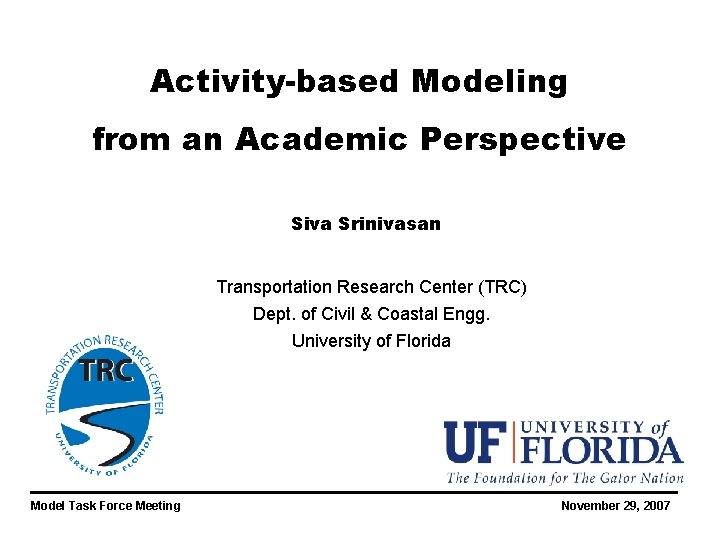 Activity-based Modeling from an Academic Perspective

Siva Srinivasan

Transportation Research Center (TRC)
Dept. of Civil & Coastal Engg.
University of Florida

TRANSPORTATION RESEARCH CENTER
TRC
UNIVERSITY OF FLORIDA

UF UNIVERSITY of FLORIDA
The Foundation for The Gator Nation

Model Task Force Meeting

November 29, 2007